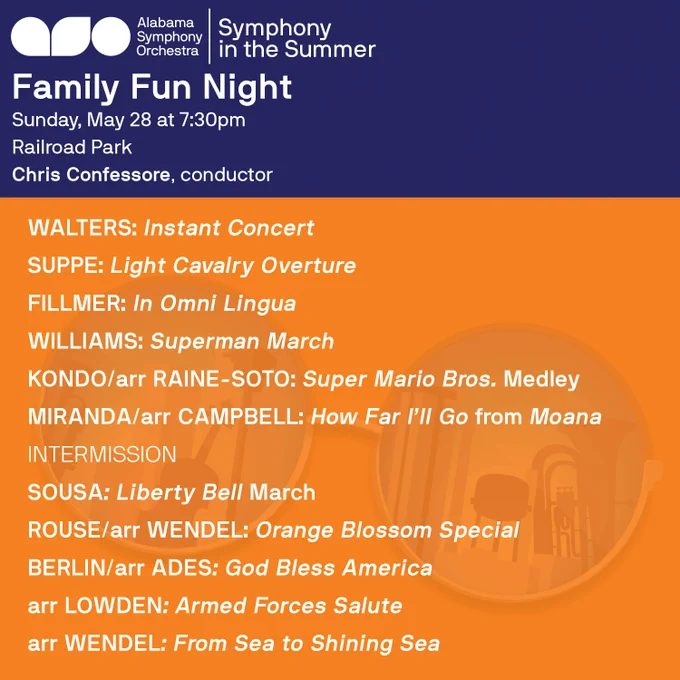 aso Alabama Symphony Orchestra

Symphony in the Summer

Family Fun Night

Sunday, May 28 at 7:30pm

Railroad Park

Chris Confessore, conductor

WALTERS: Instant Concert

SUPPE: Light Cavalry Overture

FILLMER: In Omni Lingua

WILLIAMS: Superman March

KONDO/arr RAINE-SOTO: Super Mario Bros. Medley

MIRANDA/arr CAMPBELL: How Far I'll Go from Moana

INTERMISSION

SOUSA: Liberty Bell March

ROUSE/arr WENDEL: Orange Blossom Special

BERLIN/arr ADES: God Bless America

arr LOWDEN: Armed Forces Salute

arr WENDEL: From Sea to Shining Sea